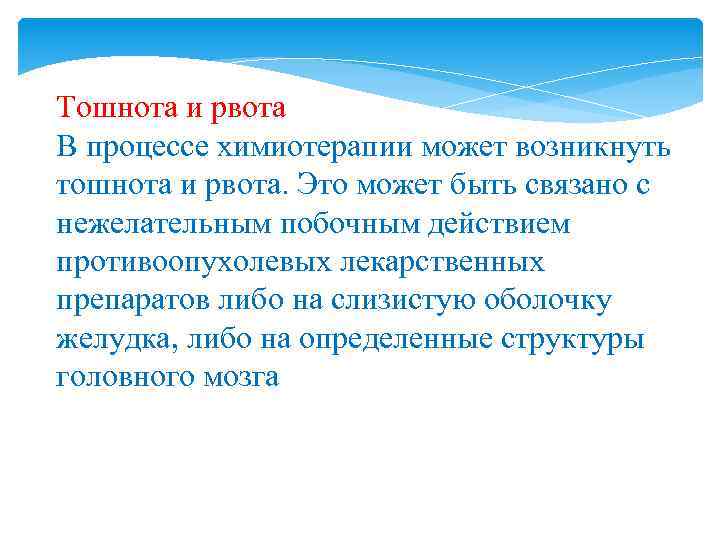 Тошнота и рвота
В процессе химиотерапии может возникнуть тошнота и рвота. Это может быть связано с нежелательным побочным действием противоопухолевых лекарственных препаратов либо на слизистую оболочку желудка, либо на определенные структуры головного мозга